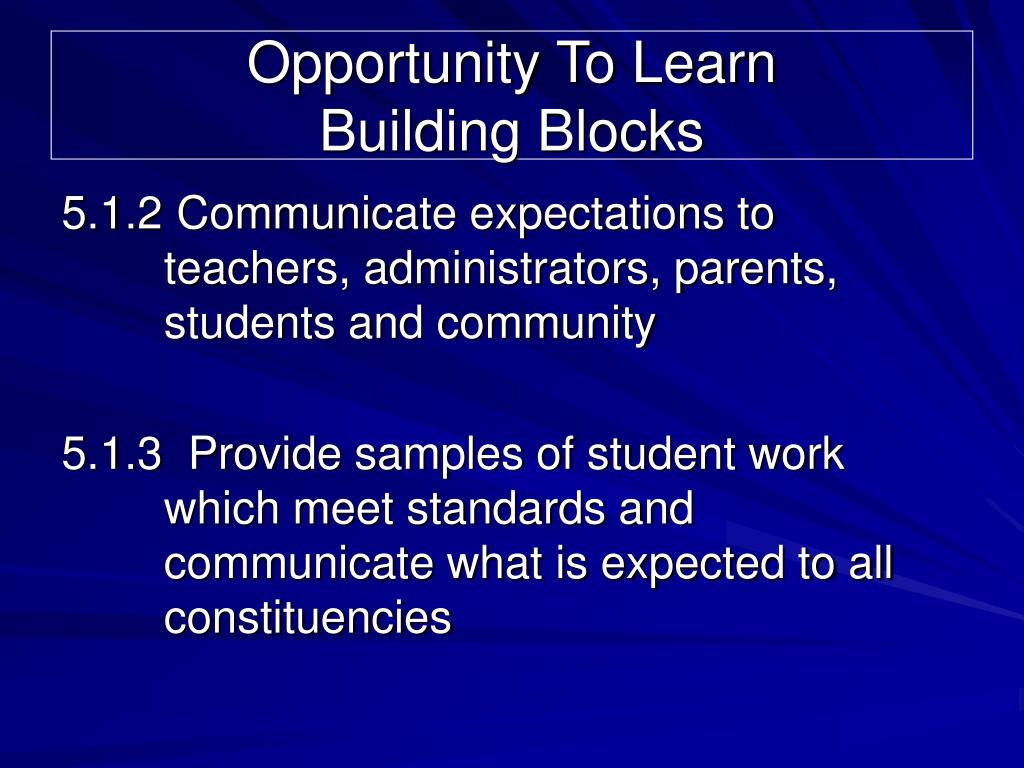 Opportunity To Learn
Building Blocks

5.1.2 Communicate expectations to teachers, administrators, parents, students and community

5.1.3 Provide samples of student work which meet standards and communicate what is expected to all constituencies